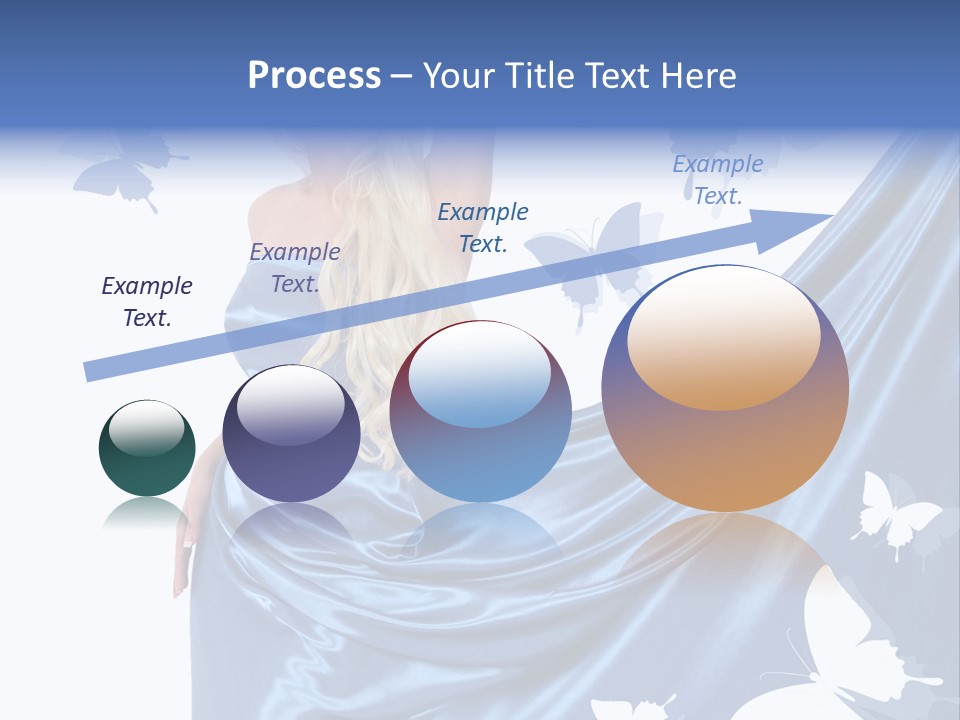 Process – Your Title Text Here

Example Text.

Example Text.

Example Text.

Example Text.